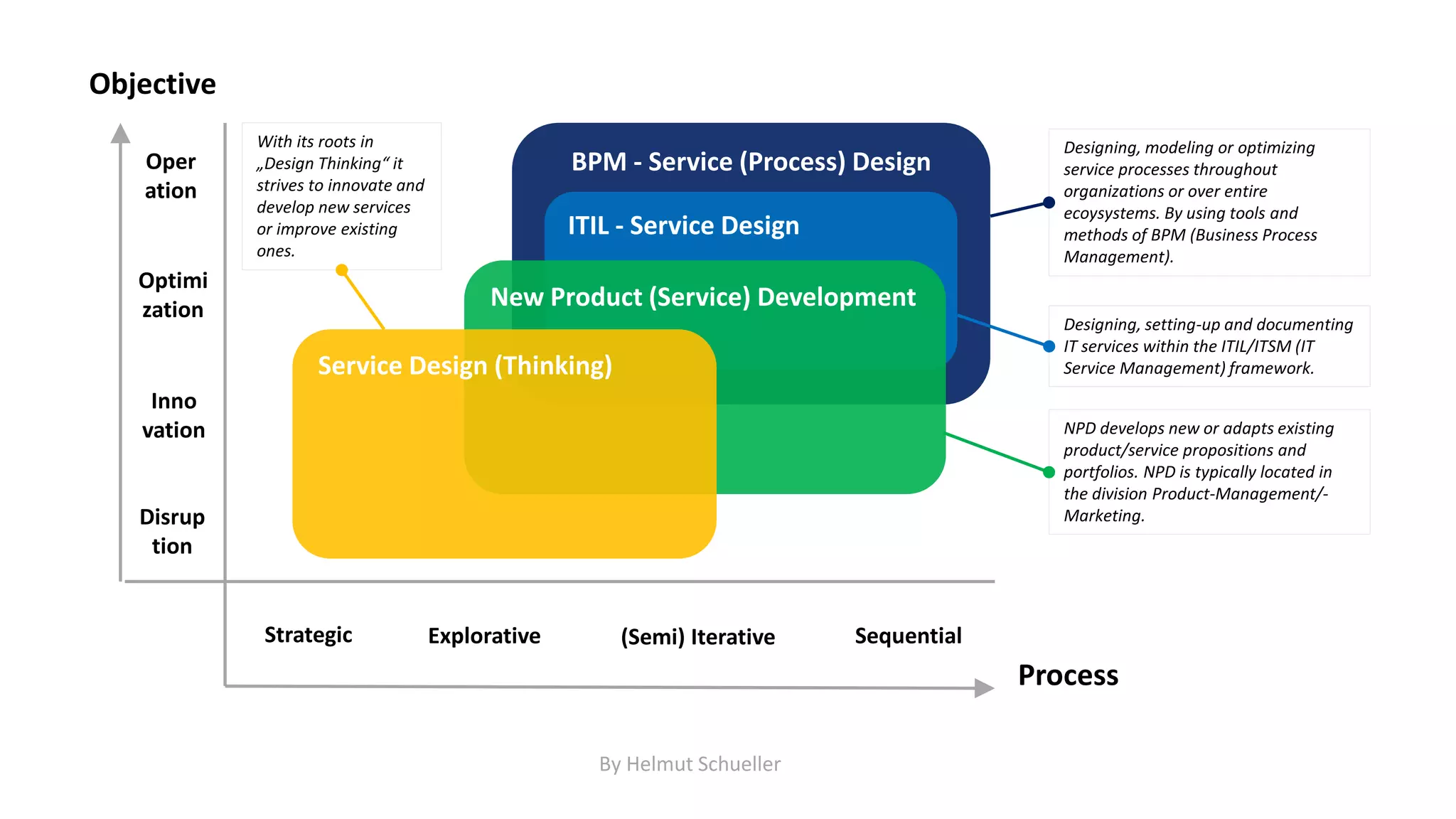 Objective

Oper ation

Optimi zation

Inno vation

Disrup tion

With its roots in „Design Thinking“ it strives to innovate and develop new services or improve existing ones.

BPM - Service (Process) Design

ITIL - Service Design

New Product (Service) Development

Service Design (Thinking)

Designing, modeling or optimizing service processes throughout organizations or over entire ecoysystems. By using tools and methods of BPM (Business Process Management).

Designing, setting-up and documenting IT services within the ITIL/ITSM (IT Service Management) framework.

NPD develops new or adapts existing product/service propositions and portfolios. NPD is typically located in the division Product-Management/-Marketing.

Strategic

Explorative

(Semi) Iterative

Sequential

Process

By Helmut Schueller